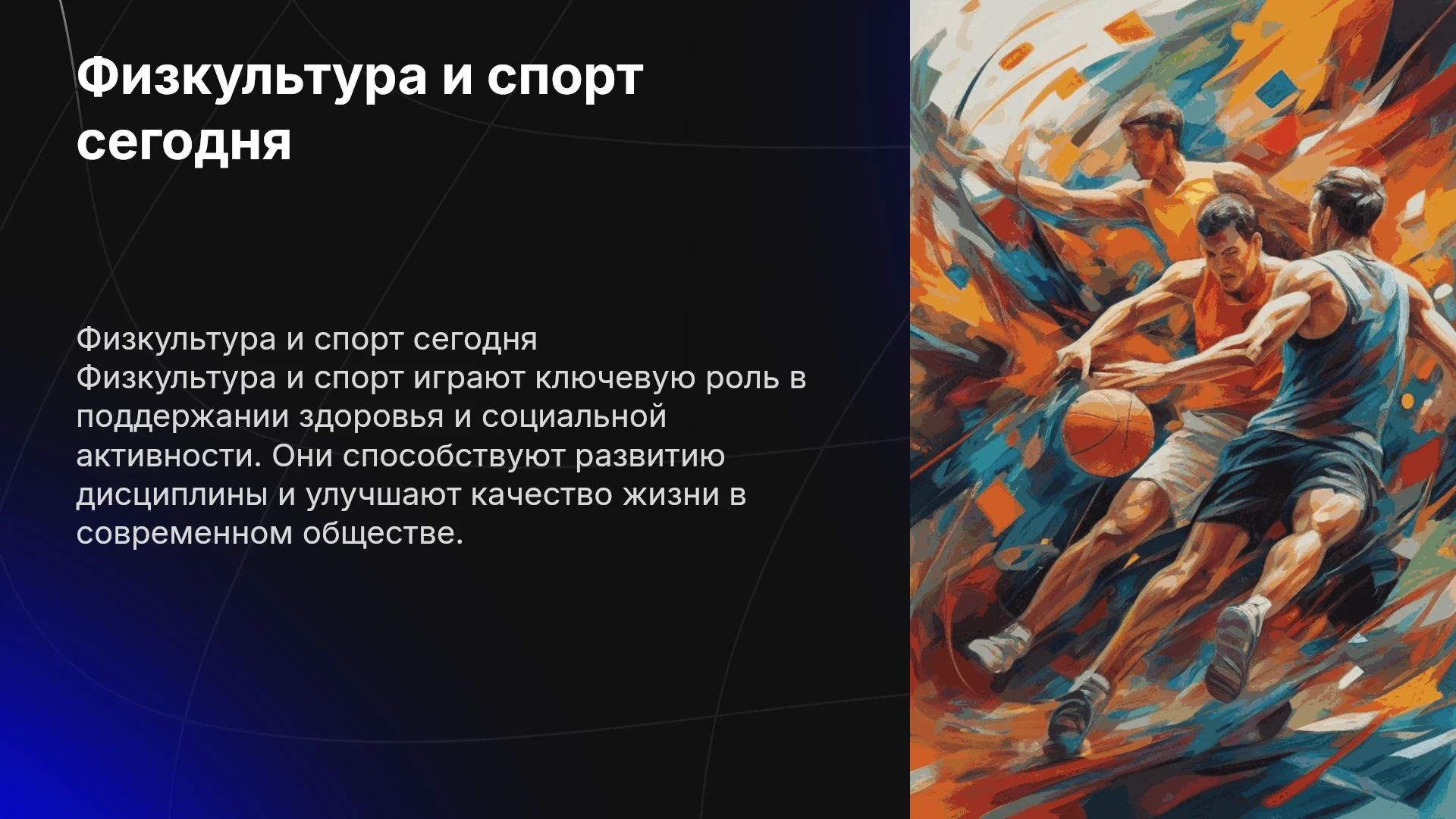 Физкультура и спорт сегодня

Физкультура и спорт сегодня

Физкультура и спорт играют ключевую роль в поддержании здоровья и социальной активности. Они способствуют развитию дисциплины и улучшают качество жизни в современном обществе.